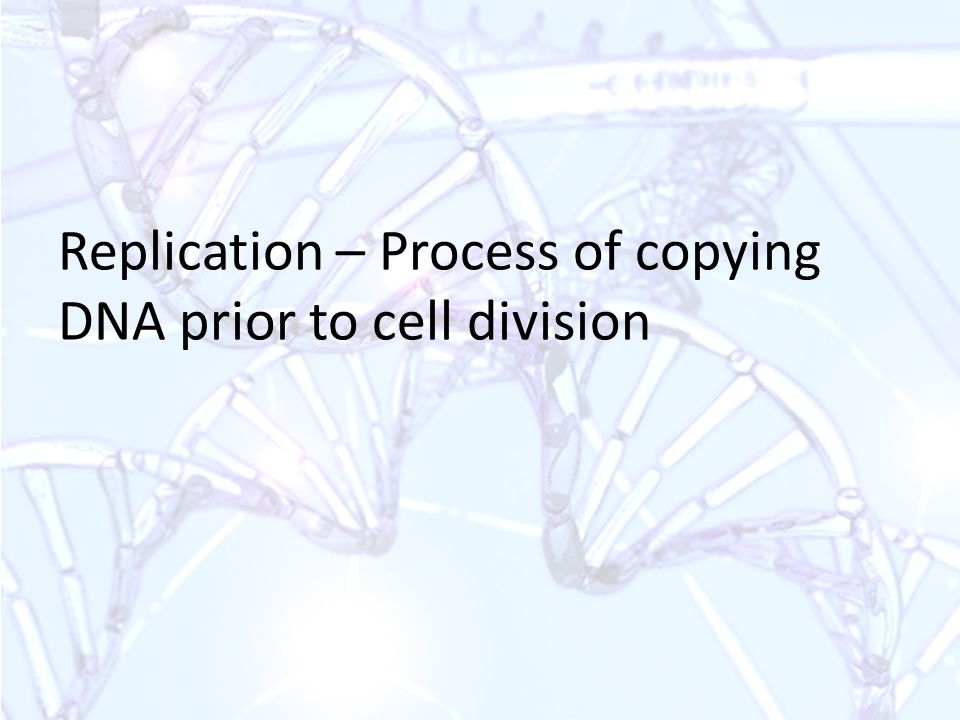 Replication – Process of copying DNA prior to cell division